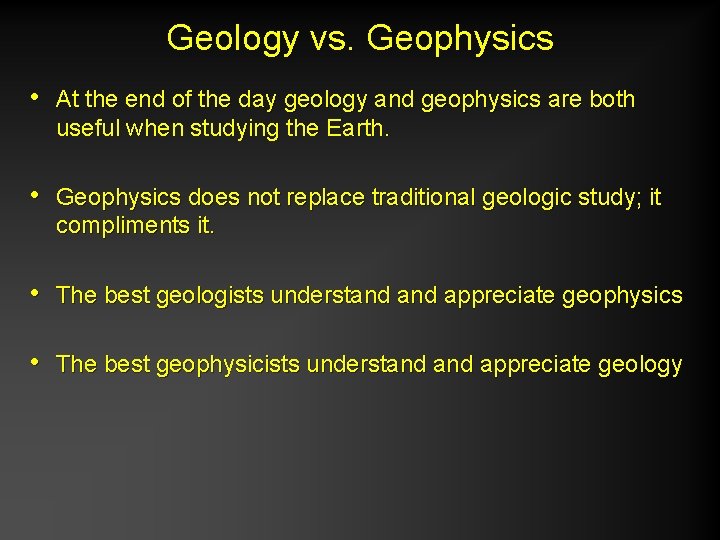 Geology vs. Geophysics

• At the end of the day geology and geophysics are both useful when studying the Earth.

• Geophysics does not replace traditional geologic study; it compliments it.

• The best geologists understand and appreciate geophysics

• The best geophysicists understand and appreciate geology